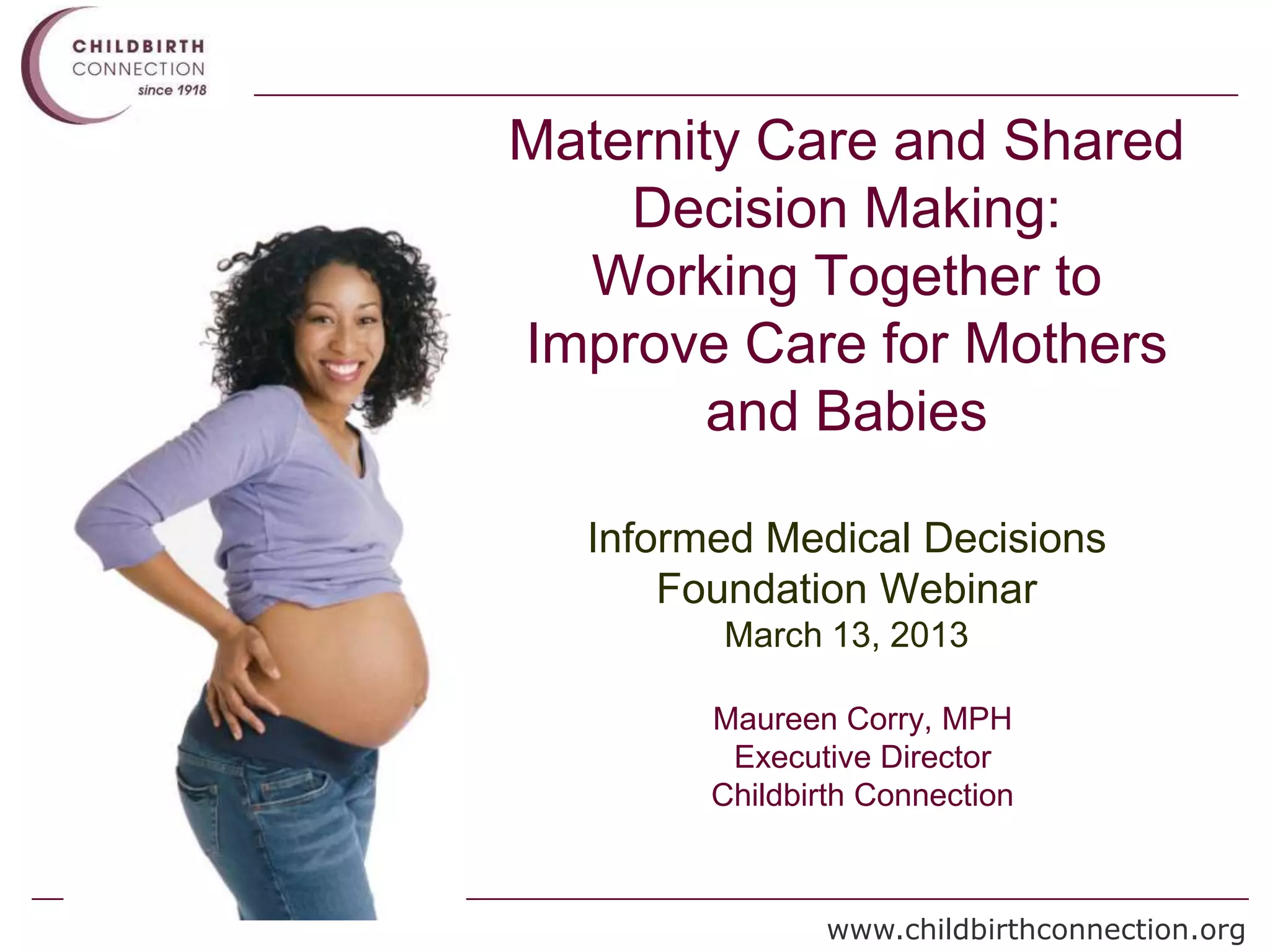 CHILDBIRTH
CONNECTION
since 1918

Maternity Care and Shared Decision Making: Working Together to Improve Care for Mothers and Babies

Informed Medical Decisions Foundation Webinar
March 13, 2013

Maureen Corry, MPH
Executive Director
Childbirth Connection

www.childbirthconnection.org